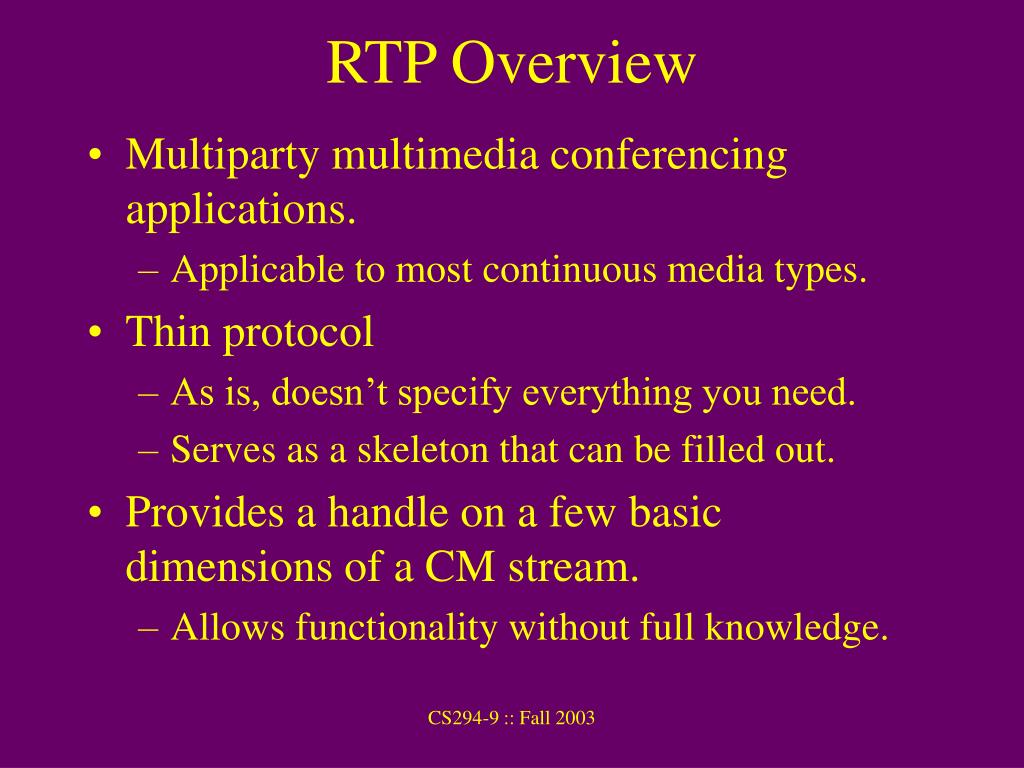 RTP Overview

• Multiparty multimedia conferencing applications.
– Applicable to most continuous media types.
• Thin protocol
– As is, doesn’t specify everything you need.
– Serves as a skeleton that can be filled out.
• Provides a handle on a few basic dimensions of a CM stream.
– Allows functionality without full knowledge.

CS294-9 :: Fall 2003